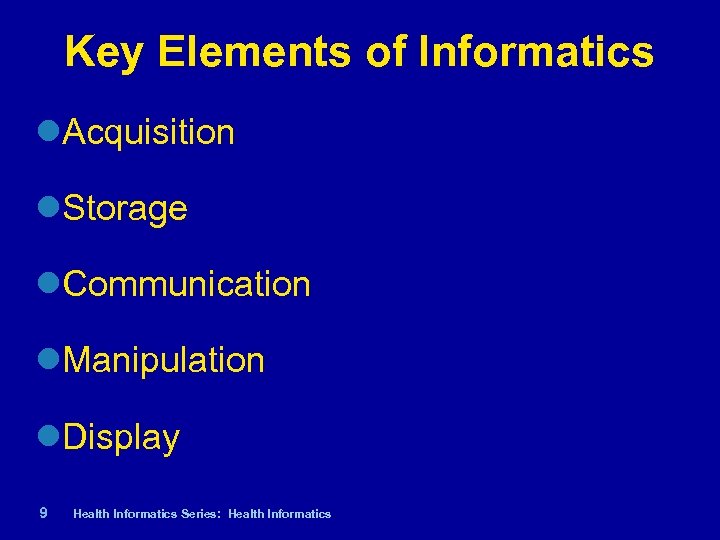 Key Elements of Informatics

Acquisition

Storage

Communication

Manipulation

Display

9 Health Informatics Series: Health Informatics